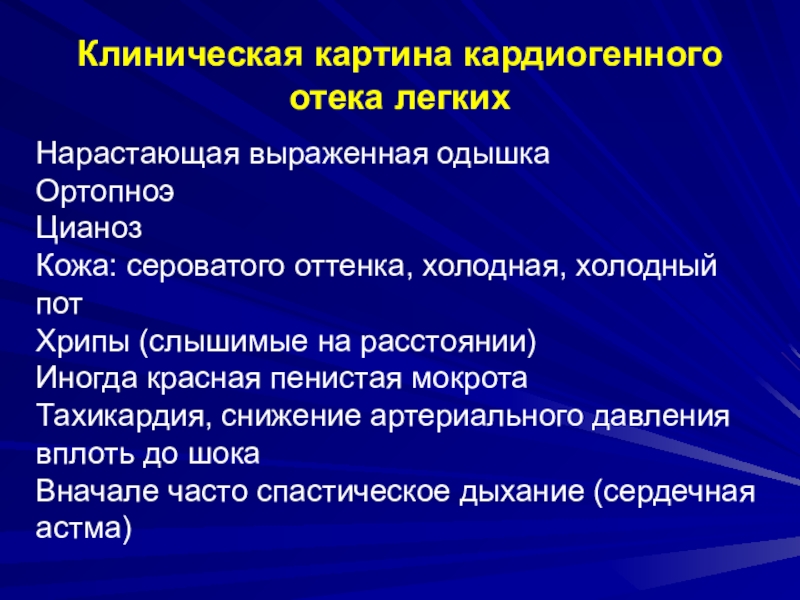 Клиническая картина кардиогенного отека легких

Нарастающая выраженная одышка
Ортопноэ
Цианоз
Кожа: сероватого оттенка, холодная, холодный пот
Хрипы (слышимые на расстоянии)
Иногда красная пенистая мокрота
Тахикардия, снижение артериального давления вплоть до шока
Вначале часто спастическое дыхание (сердечная астма)